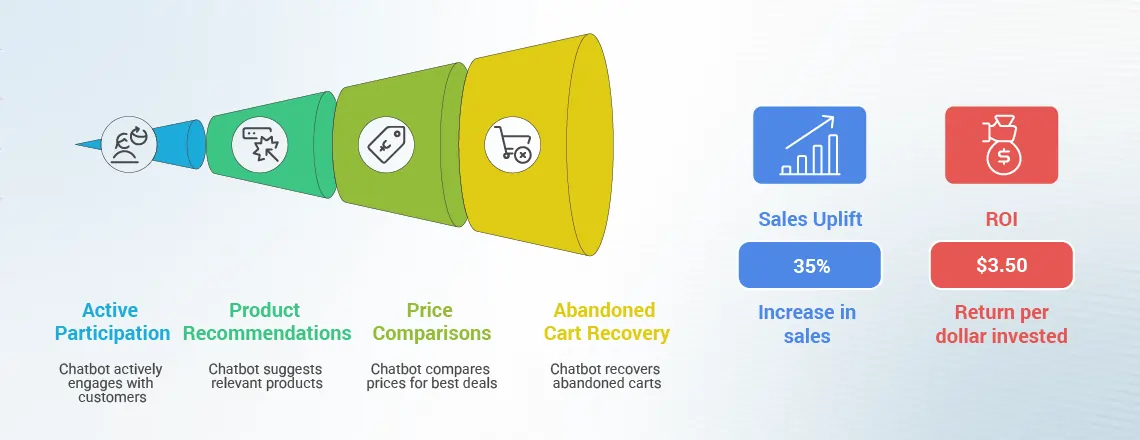 Active Participation

Chatbot actively engages with customers

Product Recommendations

Chatbot suggests relevant products

Price Comparisons

Chatbot compares prices for best deals

Abandoned Cart Recovery

Chatbot recovers abandoned carts

Sales Uplift

35%

Increase in sales

ROI

$3.50

Return per dollar invested